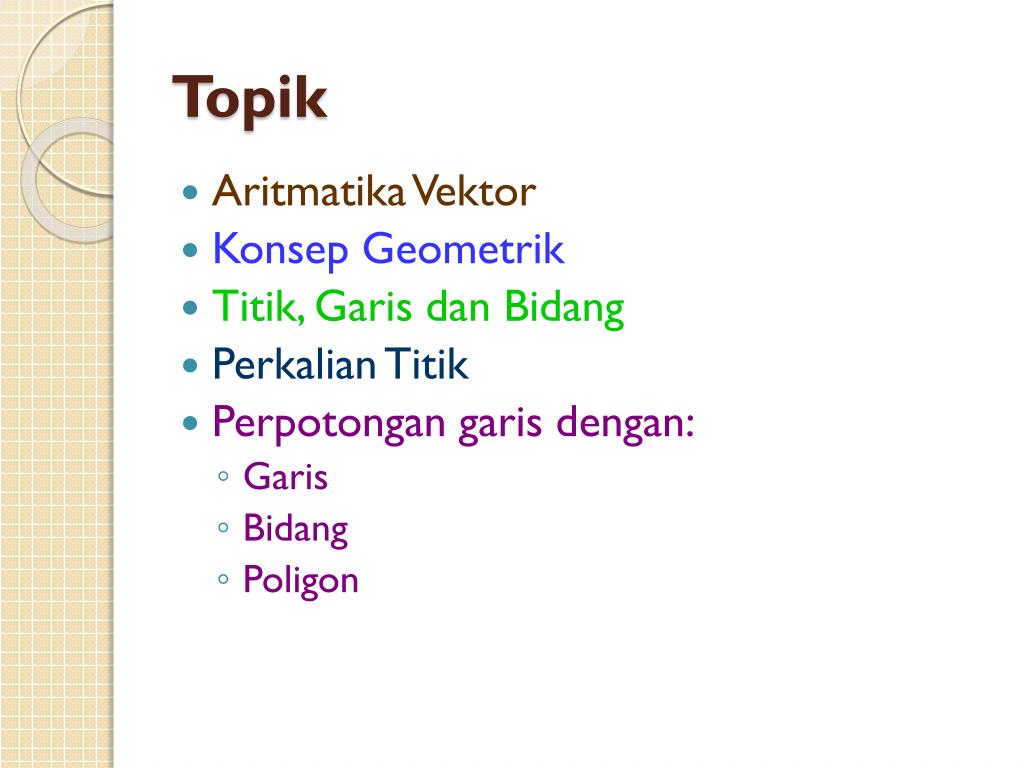 Topik

- Aritmatika Vektor
- Konsep Geometrik
- Titik, Garis dan Bidang
- Perkalian Titik
- Perpotongan garis dengan:
  - Garis
  - Bidang
  - Poligon